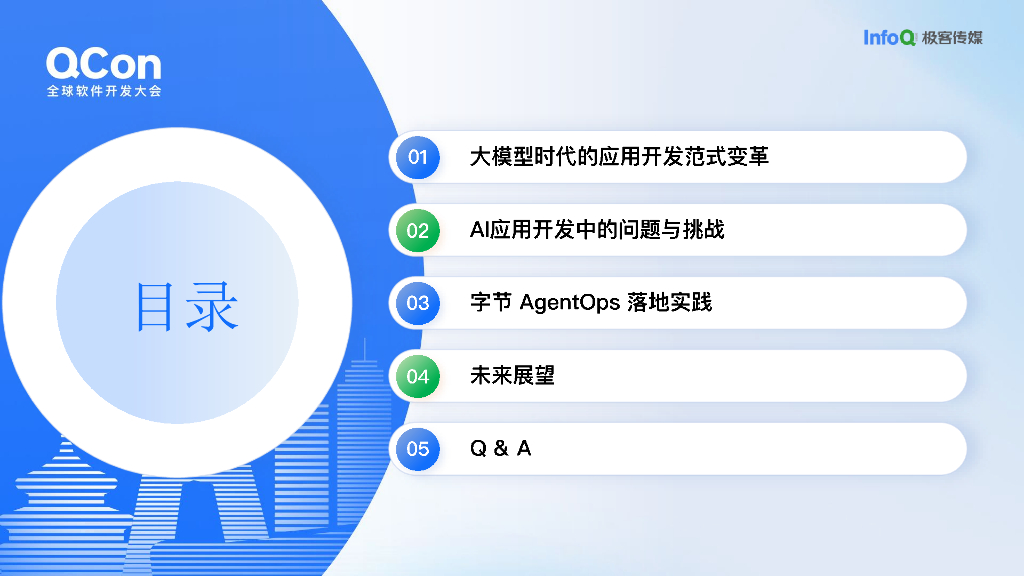 QCon
全球软件开发大会

InfoQ 极客传媒

目录

01 大模型时代的应用开发范式变革

02 AI应用开发中的问题与挑战

03 字节 AgentOps 落地实践

04 未来展望

05 Q & A